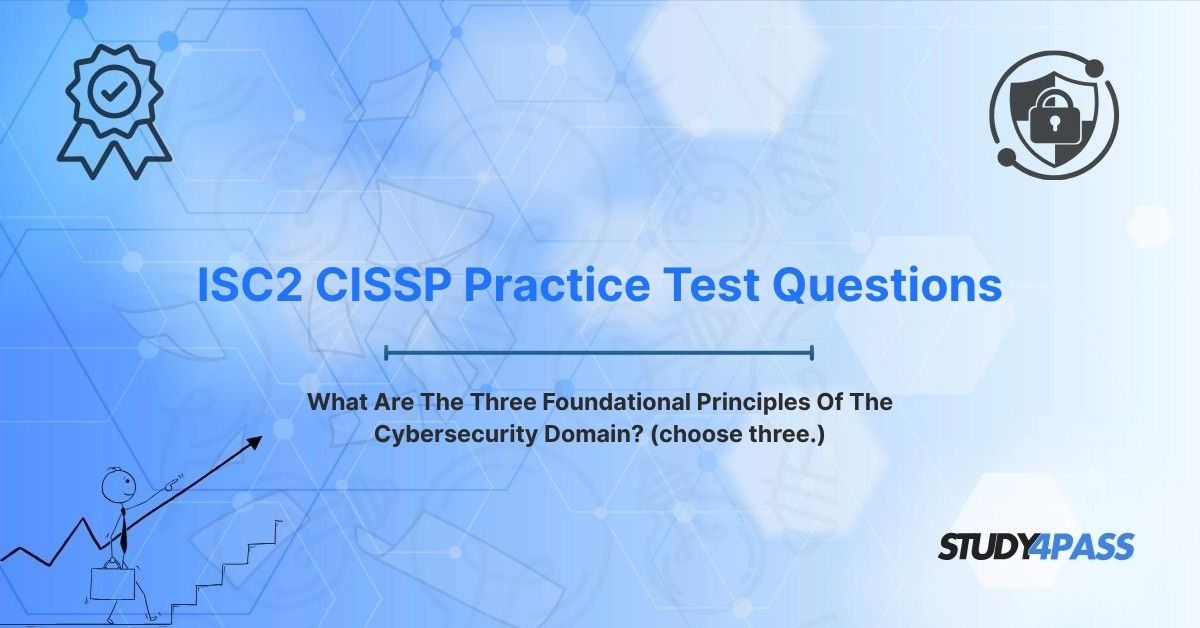 ISC2 CISSP Practice Test Questions

What Are The Three Foundational Principles Of The Cybersecurity Domain? (choose three.)

STUDY4PASS